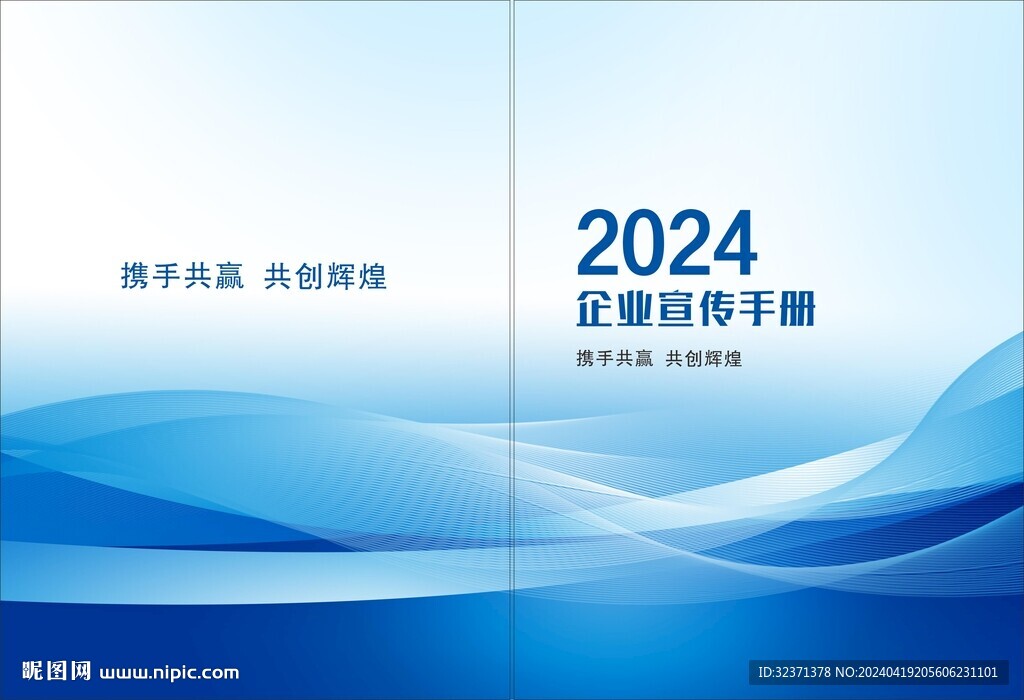 携手共赢 共创辉煌

2024
企业宣传手册
携手共赢 共创辉煌

昵图网 www.nipic.com

ID:32371378 NO:20240419205606231101